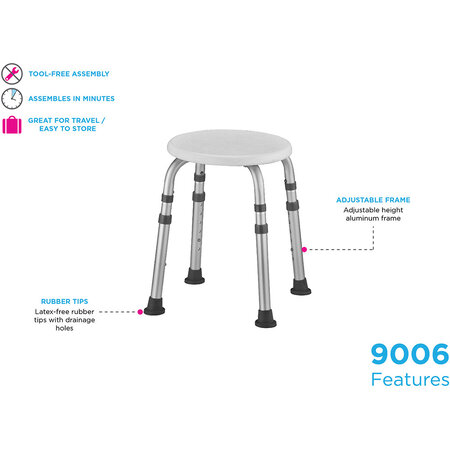 TOOL-FREE ASSEMBLY

ASSEMBLES IN MINUTES

GREAT FOR TRAVEL / EASY TO STORE

ADJUSTABLE FRAME
Adjustable height aluminum frame

RUBBER TIPS
Latex-free rubber tips with drainage holes

9006
Features